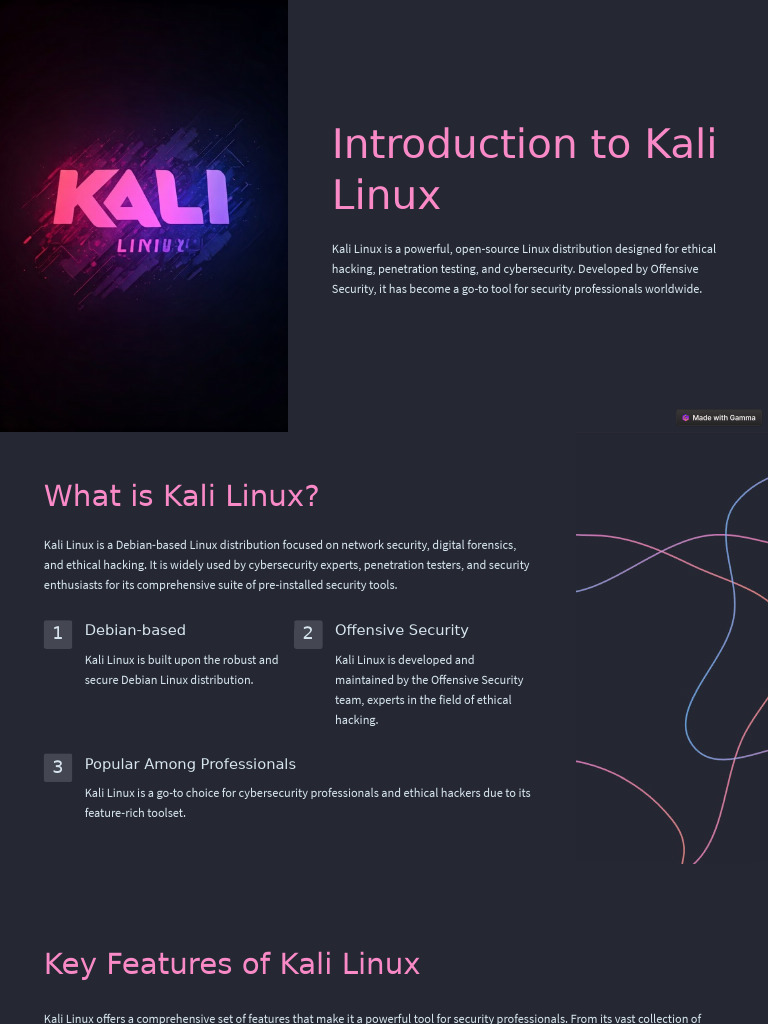 KALI
LINUX

Introduction to Kali Linux

Kali Linux is a powerful, open-source Linux distribution designed for ethical hacking, penetration testing, and cybersecurity. Developed by Offensive Security, it has become a go-to tool for security professionals worldwide.

Made with Gamma

What is Kali Linux?

Kali Linux is a Debian-based Linux distribution focused on network security, digital forensics, and ethical hacking. It is widely used by cybersecurity experts, penetration testers, and security enthusiasts for its comprehensive suite of pre-installed security tools.

1 Debian-based

Kali Linux is built upon the robust and secure Debian Linux distribution.

2 Offensive Security

Kali Linux is developed and maintained by the Offensive Security team, experts in the field of ethical hacking.

3 Popular Among Professionals

Kali Linux is a go-to choice for cybersecurity professionals and ethical hackers due to its feature-rich toolset.

Key Features of Kali Linux

Kali Linux offers a comprehensive set of features that make it a powerful tool for security professionals. From its vast collection of